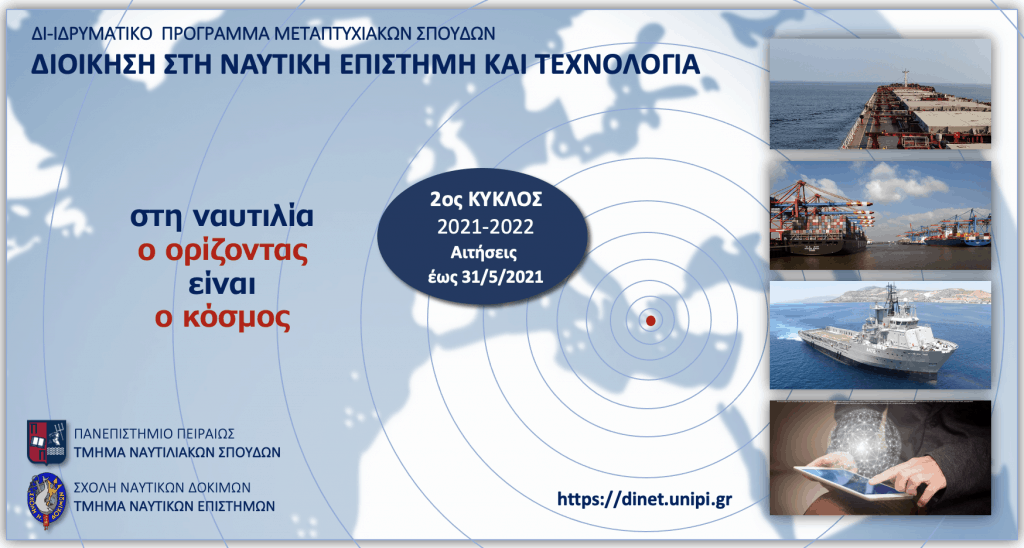 ΔΙ-ΙΔΡΥΜΑΤΙΚΟ ΠΡΟΓΡΑΜΜΑ ΜΕΤΑΠΤΥΧΙΑΚΩΝ ΣΠΟΥΔΩΝ
ΔΙΟΙΚΗΣΗ ΣΤΗ ΝΑΥΤΙΚΗ ΕΠΙΣΤΗΜΗ ΚΑΙ ΤΕΧΝΟΛΟΓΙΑ

στη ναυτιλία
ο ορίζοντας
είναι
ο κόσμος

2ος ΚΥΚΛΟΣ
2021-2022
Αιτήσεις
έως 31/5/2021

ΠΑΝΕΠΙΣΤΗΜΙΟ ΠΕΙΡΑΙΩΣ
ΤΜΗΜΑ ΝΑΥΤΙΛΙΑΚΩΝ ΣΠΟΥΔΩΝ

ΣΧΟΛΗ ΝΑΥΤΙΚΩΝ ΔΟΚΙΜΩΝ
ΤΜΗΜΑ ΝΑΥΤΙΚΩΝ ΕΠΙΣΤΗΜΩΝ

https://dinet.unipi.gr